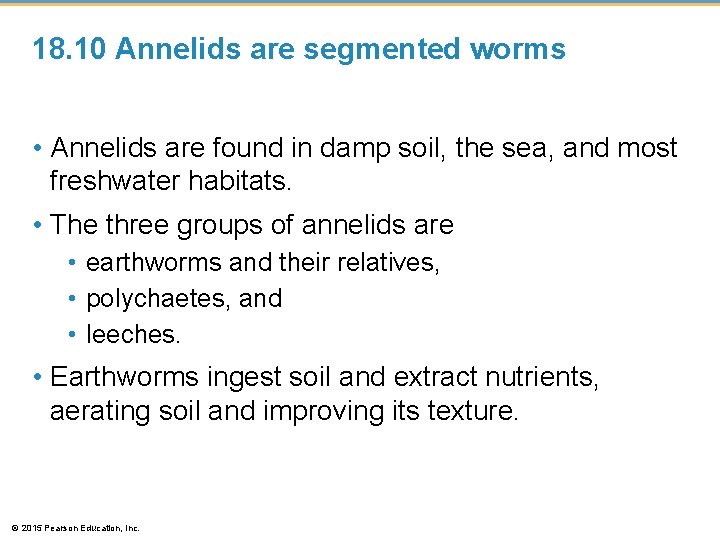 18.10 Annelids are segmented worms

• Annelids are found in damp soil, the sea, and most freshwater habitats.

• The three groups of annelids are
  • earthworms and their relatives,
  • polychaetes, and
  • leeches.

• Earthworms ingest soil and extract nutrients, aerating soil and improving its texture.

© 2015 Pearson Education, Inc.